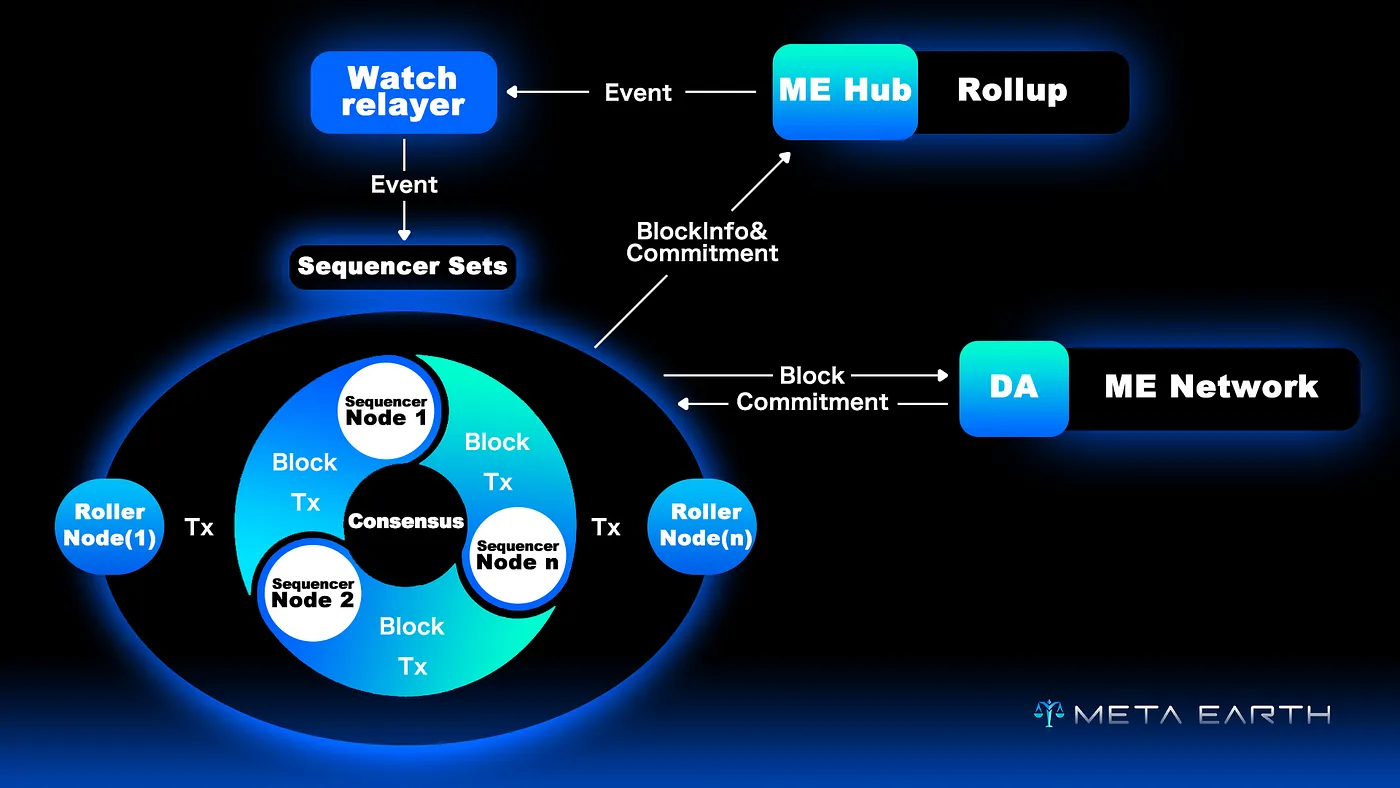 Watch relayer

Event

ME Hub

Rollup

Event

Sequencer Sets

BlockInfo& Commitment

Block

Commitment

DA

ME Network

Sequencer Node 1

Block

Tx

Block

Tx

Consensus

Sequencer Node n

Sequencer Node 2

Block

Tx

Roller Node(1)

Tx

Tx

Roller Node(n)

META EARTH